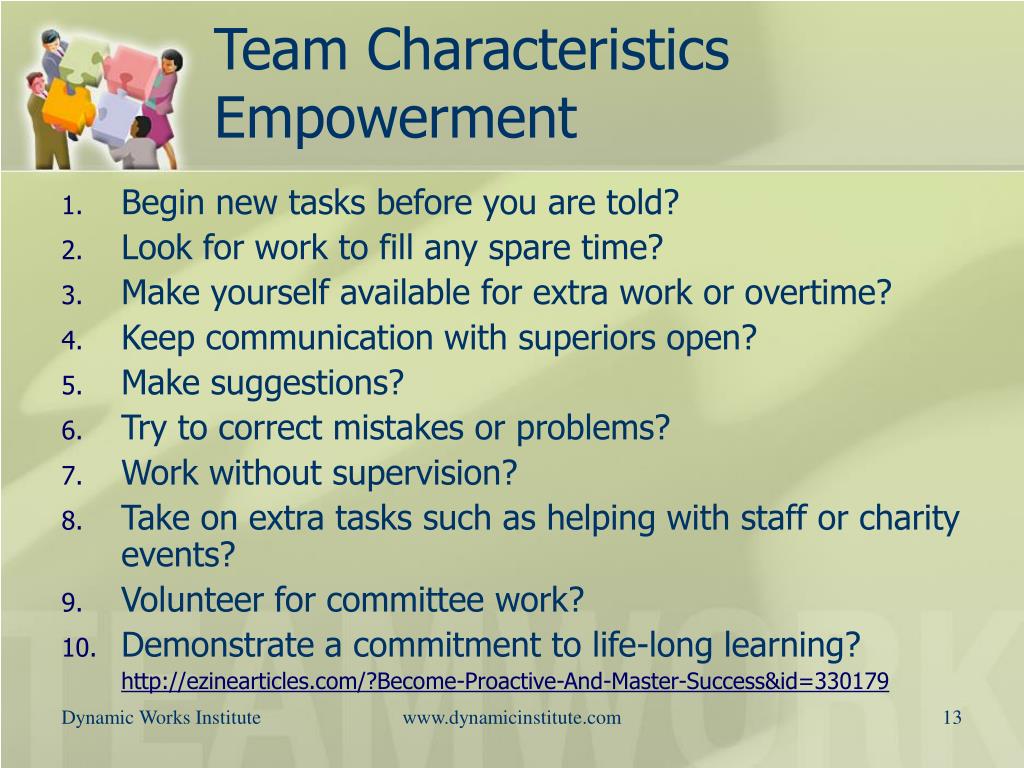 Team Characteristics
Empowerment

1. Begin new tasks before you are told?
2. Look for work to fill any spare time?
3. Make yourself available for extra work or overtime?
4. Keep communication with superiors open?
5. Make suggestions?
6. Try to correct mistakes or problems?
7. Work without supervision?
8. Take on extra tasks such as helping with staff or charity events?
9. Volunteer for committee work?
10. Demonstrate a commitment to life-long learning?

http://ezinearticles.com/?Become-Proactive-And-Master-Success&id=330179

TEAMWORK

Dynamic Works Institute www.dynamicinstitute.com 13